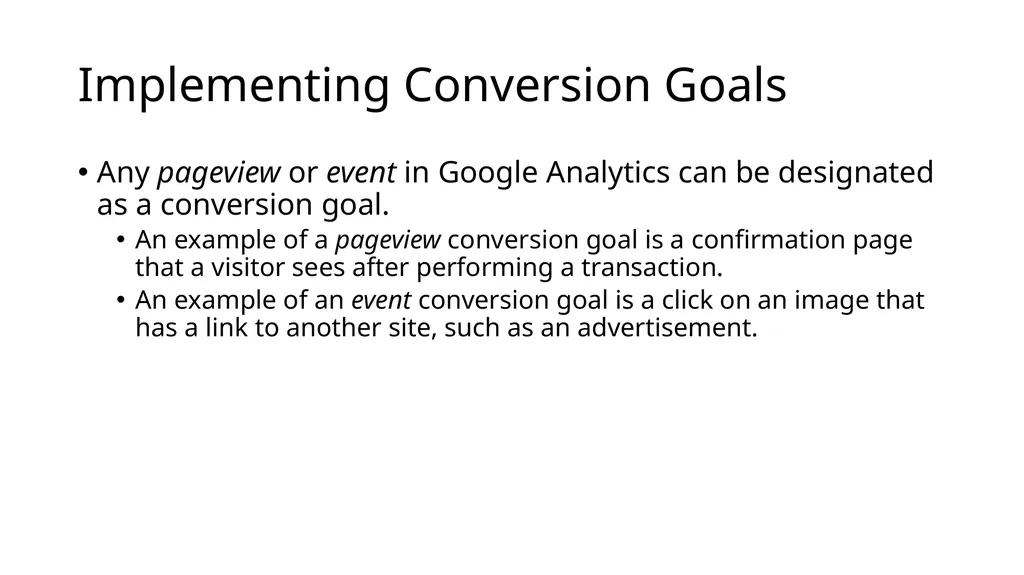 Implementing Conversion Goals

• Any pageview or event in Google Analytics can be designated as a conversion goal.

• An example of a pageview conversion goal is a confirmation page that a visitor sees after performing a transaction.

• An example of an event conversion goal is a click on an image that has a link to another site, such as an advertisement.